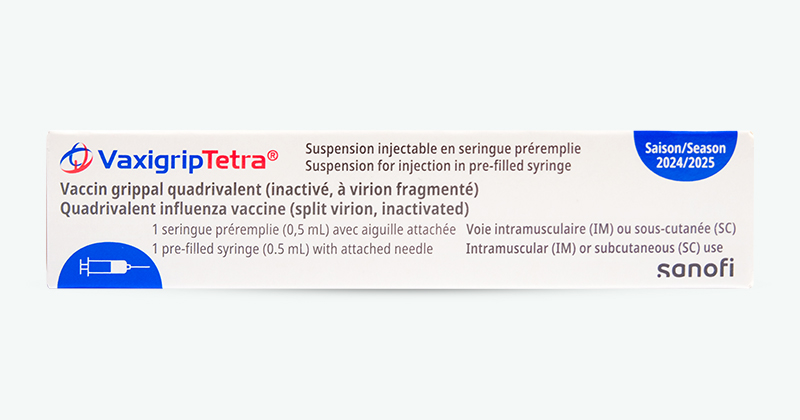 VaxigripTetra®

Suspension injectable en seringue préremplie
Suspension for injection in pre-filled syringe

Saison/Season
2024/2025

Vaccin grippal quadrivalent (inactivé, à virion fragmenté)
Quadrivalent influenza vaccine (split virion, inactivated)

1 seringue préremplie (0,5 mL) avec aiguille attachée
1 pre-filled syringe (0.5 mL) with attached needle

Voie intramusculaire (IM) ou sous-cutanée (SC)
Intramuscular (IM) or subcutaneous (SC) use

sanofi